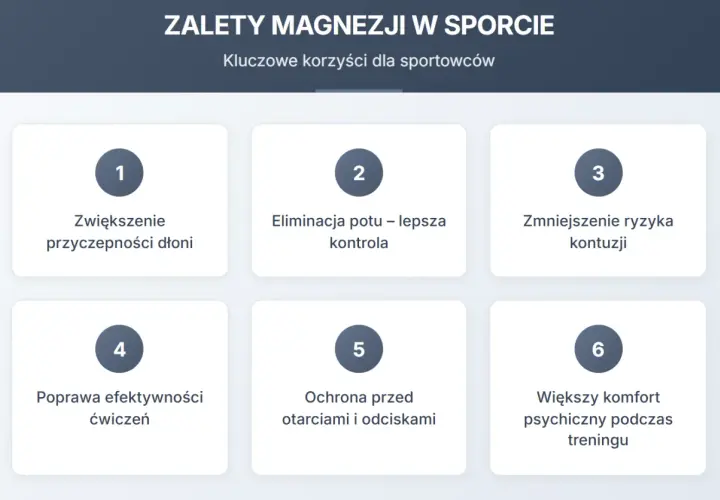 ZALETY MAGNEZJI W SPORCIE

Kluczowe korzyści dla sportowców

1
Zwiększenie przyczepności dłoni

2
Eliminacja potu – lepsza kontrola

3
Zmniejszenie ryzyka kontuzji

4
Poprawa efektywności ćwiczeń

5
Ochrona przed otarciami i odciskami

6
Większy komfort psychiczny podczas treningu